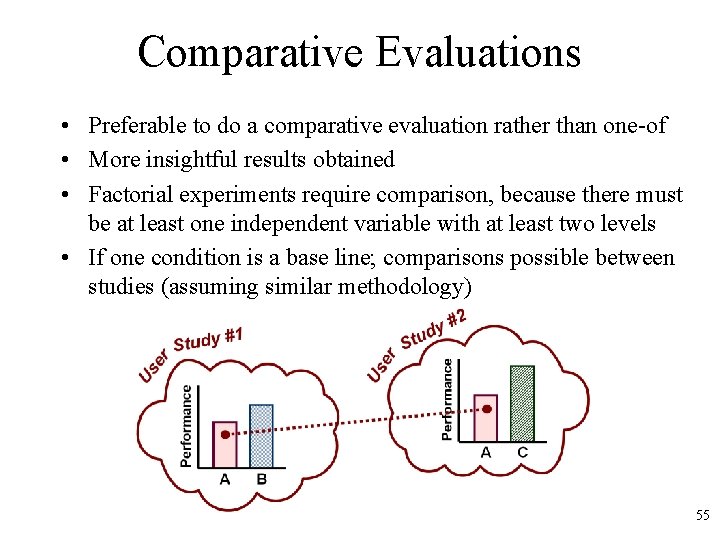 Comparative Evaluations

• Preferable to do a comparative evaluation rather than one-of
• More insightful results obtained
• Factorial experiments require comparison, because there must be at least one independent variable with at least two levels
• If one condition is a base line; comparisons possible between studies (assuming similar methodology)

User Study #1
Performance
A B

User Study #2
Performance
A C

55